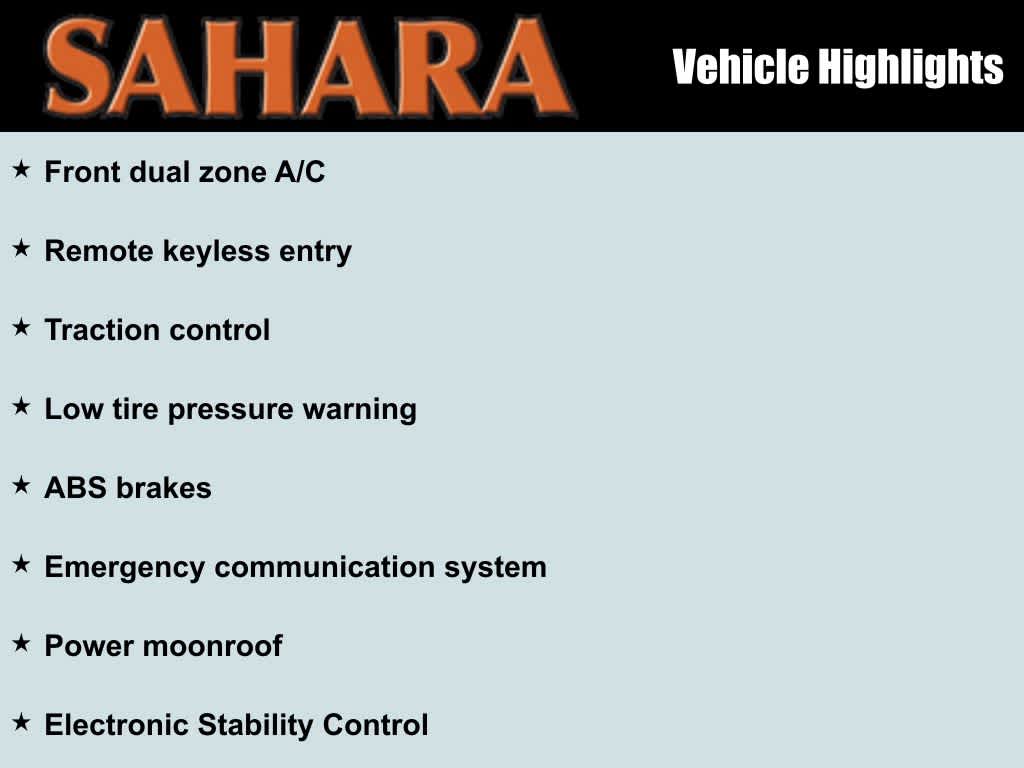 SAHARA

Vehicle Highlights

★ Front dual zone A/C

★ Remote keyless entry

★ Traction control

★ Low tire pressure warning

★ ABS brakes

★ Emergency communication system

★ Power moonroof

★ Electronic Stability Control